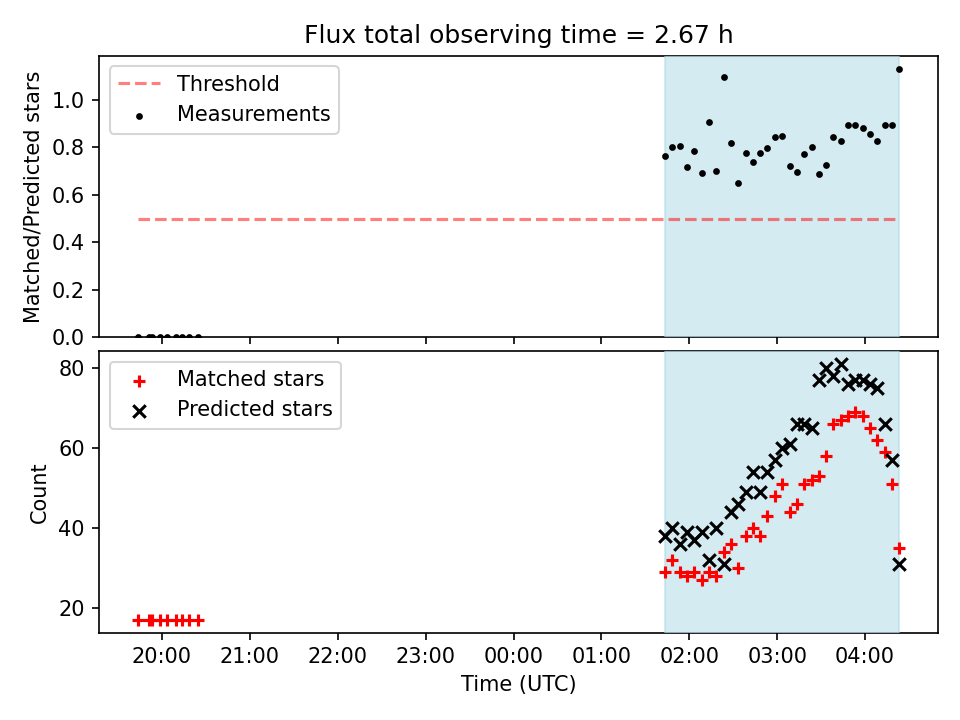 Flux total observing time = 2.67 h

Threshold
Measurements

Matched/Predicted stars

1.0
0.8
0.6
0.4
0.2
0.0

Matched stars
Predicted stars

Count

80
60
40
20

20:00
21:00
22:00
23:00
00:00
01:00
02:00
03:00
04:00

Time (UTC)